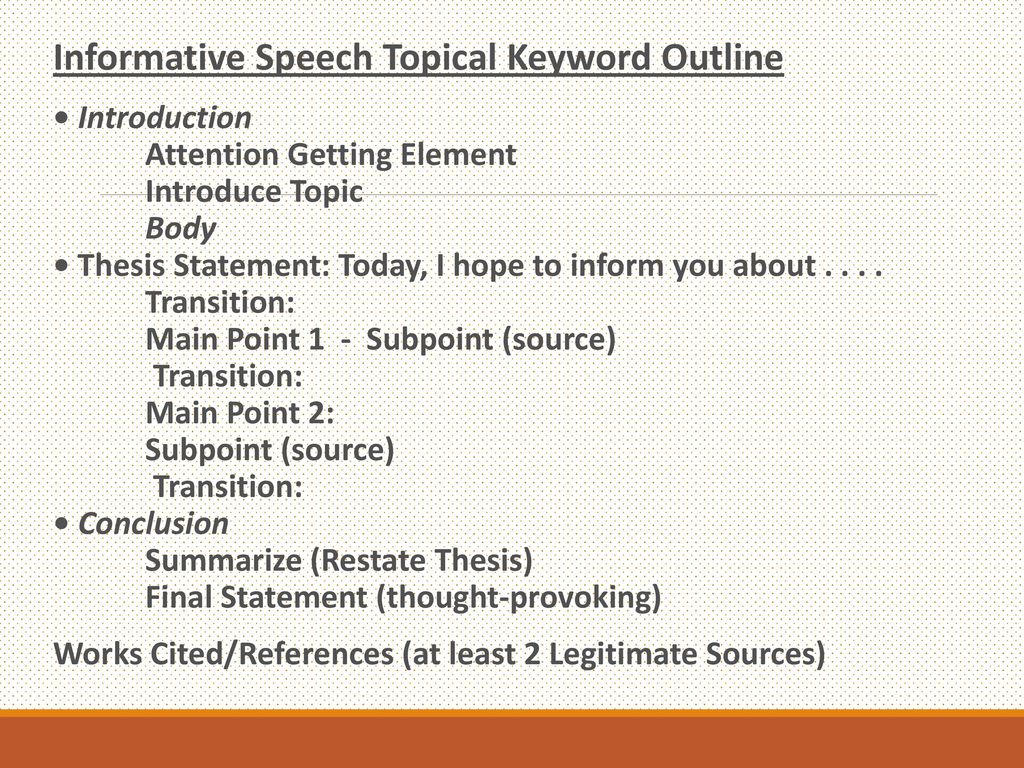 Informative Speech Topical Keyword Outline

• Introduction
Attention Getting Element
Introduce Topic
Body
• Thesis Statement: Today, I hope to inform you about . . . .
Transition:
Main Point 1 - Subpoint (source)
Transition:
Main Point 2:
Subpoint (source)
Transition:
• Conclusion
Summarize (Restate Thesis)
Final Statement (thought-provoking)

Works Cited/References (at least 2 Legitimate Sources)